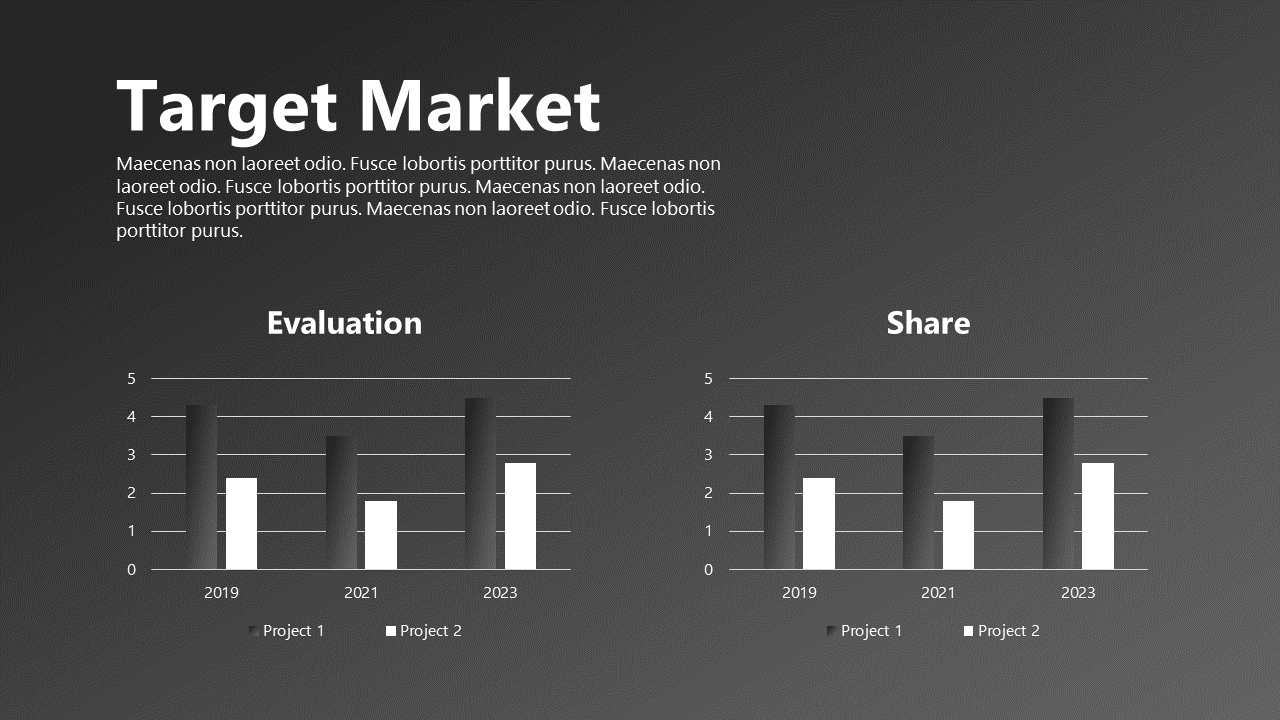 Target Market

Maecenas non laoreet odio. Fusce lobortis porttitor purus. Maecenas non laoreet odio. Fusce lobortis porttitor purus. Maecenas non laoreet odio. Fusce lobortis porttitor purus. Maecenas non laoreet odio. Fusce lobortis porttitor purus.

Evaluation

5
4
3
2
1
0
2019
2021
2023
Project 1
Project 2

Share

5
4
3
2
1
0
2019
2021
2023
Project 1
Project 2